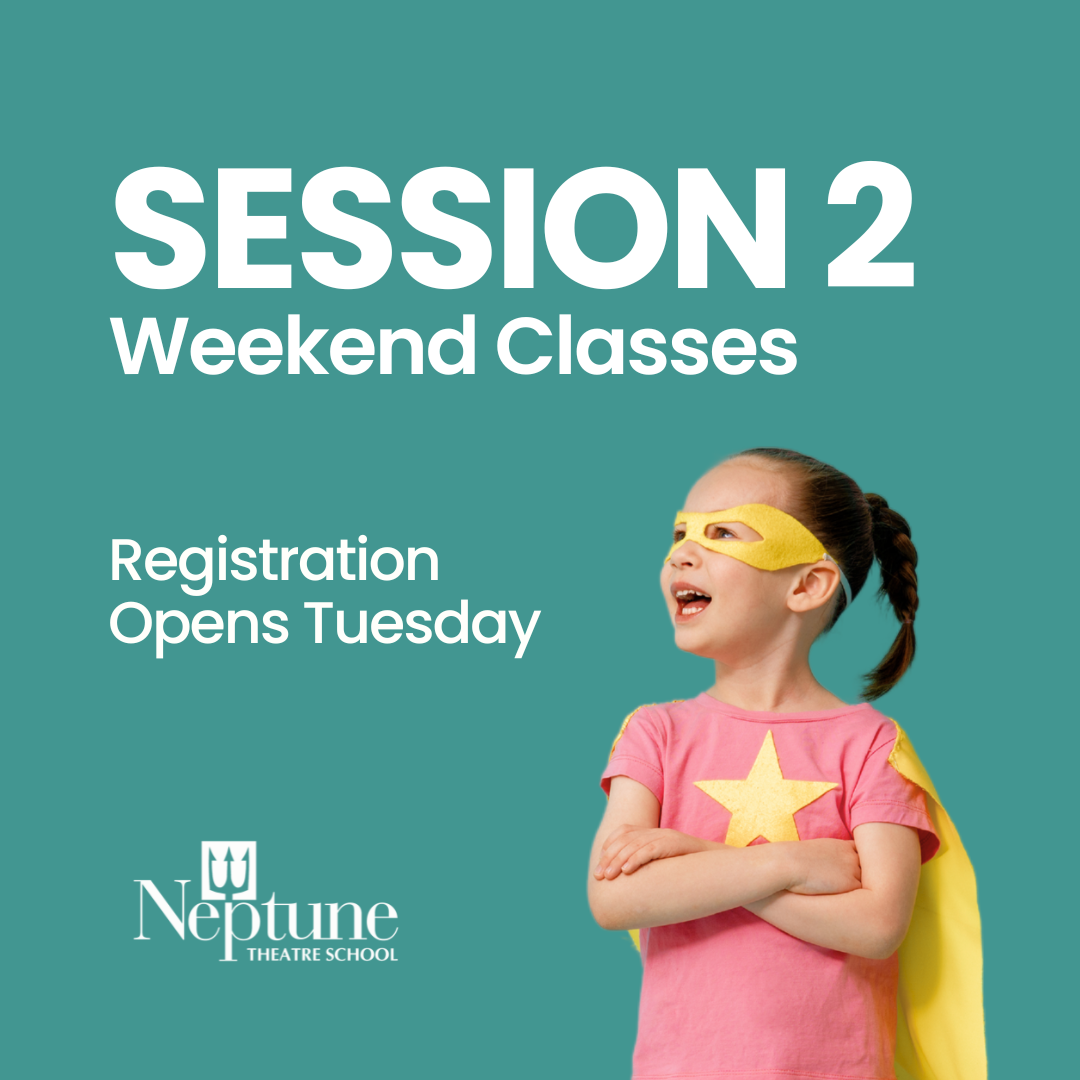 SESSION 2
Weekend Classes

Registration
Opens Tuesday

Neptune
THEATRE SCHOOL